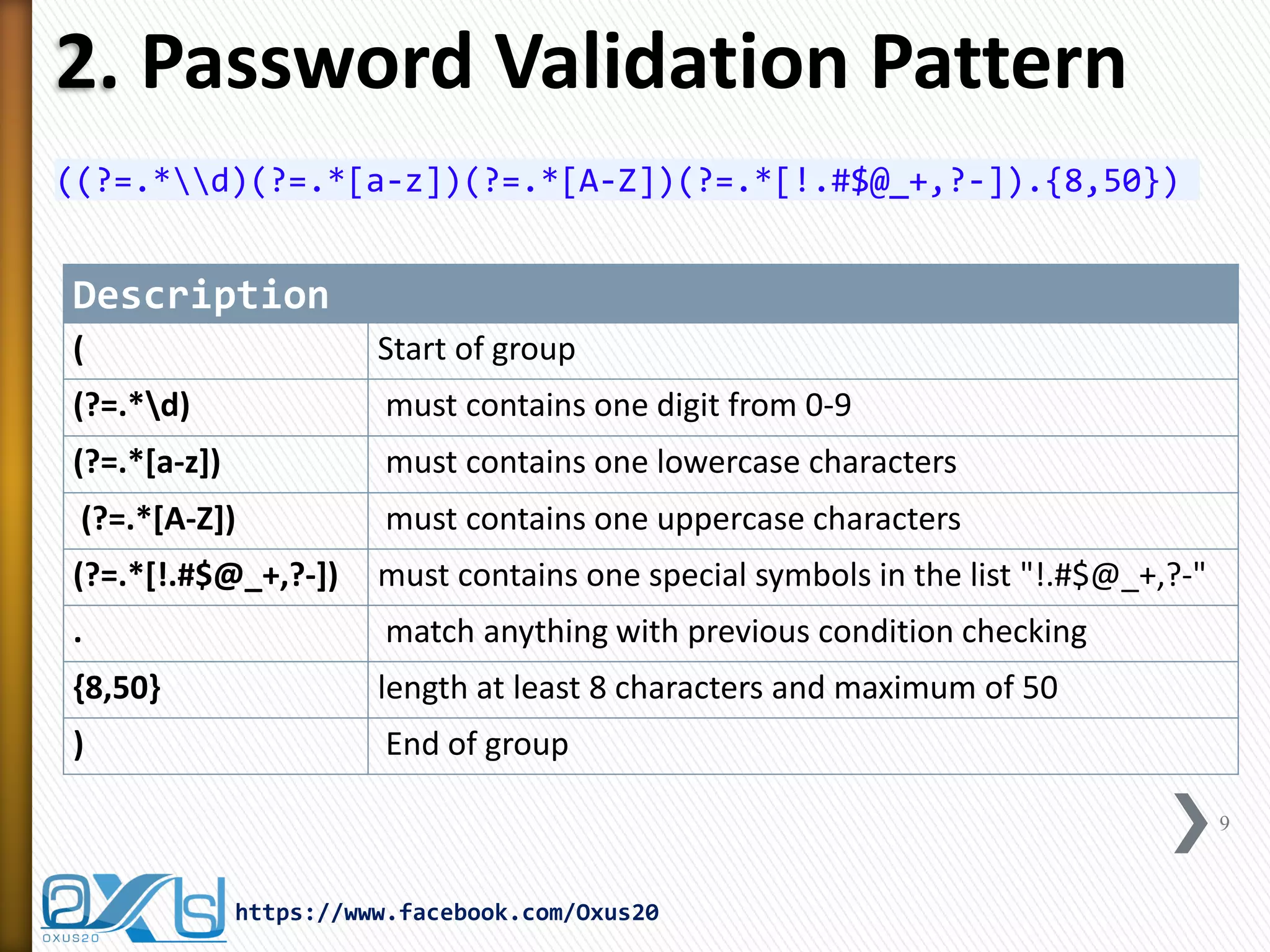 2. Password Validation Pattern

((?=.*\\d)(?=.*[a-z])(?=.*[A-Z])(?=.*[!.#$@_+,?-]).{8,50})

| Description | |
|---|---|
| ( | Start of group |
| (?=.*\d) | must contains one digit from 0-9 |
| (?=.*[a-z]) | must contains one lowercase characters |
| (?=.*[A-Z]) | must contains one uppercase characters |
| (?=.*[!.#$@_+,?-]) | must contains one special symbols in the list "!.#$@_+,?-" |
| . | match anything with previous condition checking |
| {8,50} | length at least 8 characters and maximum of 50 |
| ) | End of group |

9

OXUS20

https://www.facebook.com/Oxus20